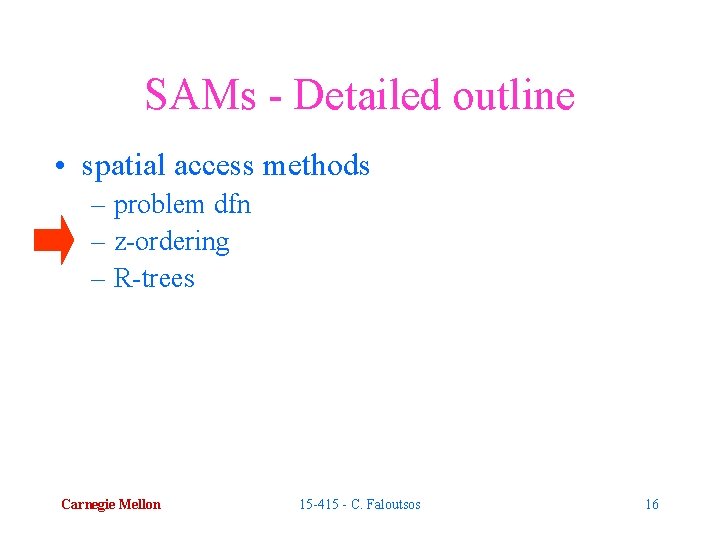 SAMs - Detailed outline

• spatial access methods
  – problem dfn
  – z-ordering
  – R-trees

Carnegie Mellon

15-415 - C. Faloutsos

16